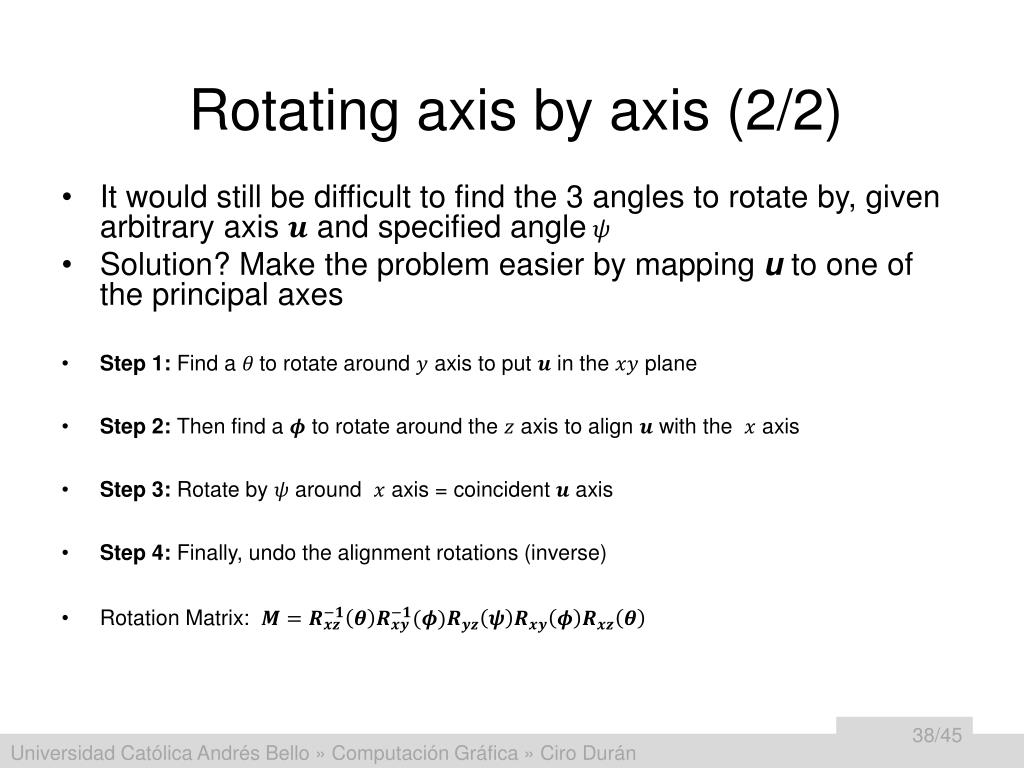 Rotating axis by axis (2/2)

• It would still be difficult to find the 3 angles to rotate by, given arbitrary axis $\boldsymbol{u}$ and specified angle $\psi$

• Solution? Make the problem easier by mapping $\boldsymbol{u}$ to one of the principal axes

• **Step 1:** Find a $\theta$ to rotate around $y$ axis to put $\boldsymbol{u}$ in the $xy$ plane

• **Step 2:** Then find a $\boldsymbol{\phi}$ to rotate around the $z$ axis to align $\boldsymbol{u}$ with the $x$ axis

• **Step 3:** Rotate by $\psi$ around $x$ axis = coincident $\boldsymbol{u}$ axis

• **Step 4:** Finally, undo the alignment rotations (inverse)

• Rotation Matrix: $\boldsymbol{M} = \boldsymbol{R}_{xz}^{-1}(\boldsymbol{\theta})\boldsymbol{R}_{xy}^{-1}(\boldsymbol{\phi})\boldsymbol{R}_{yz}(\boldsymbol{\psi})\boldsymbol{R}_{xy}(\boldsymbol{\phi})\boldsymbol{R}_{xz}(\boldsymbol{\theta})$

38/45

Universidad Católica Andrés Bello » Computación Gráfica » Ciro Durán